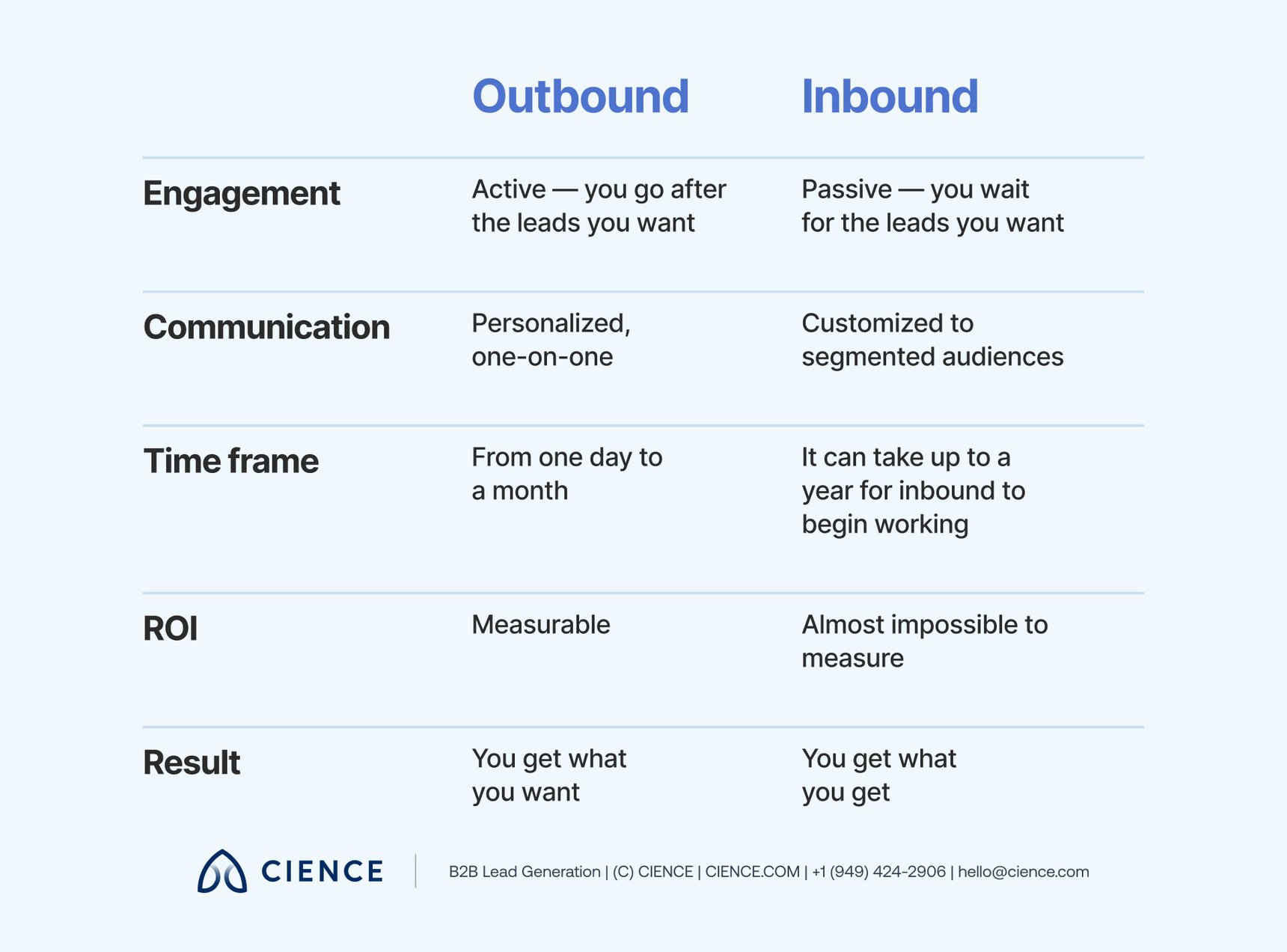 |  | Outbound | Inbound |
|---|---|---|
| Engagement | Active — you go after the leads you want | Passive — you wait for the leads you want |
| Communication | Personalized, one-on-one | Customized to segmented audiences |
| Time frame | From one day to a month | It can take up to a year for inbound to begin working |
| ROI | Measurable | Almost impossible to measure |
| Result | You get what you want | You get what you get |

CIENCE

B2B Lead Generation | (C) CIENCE | CIENCE.COM | +1 (949) 424-2906 | hello@cience.com